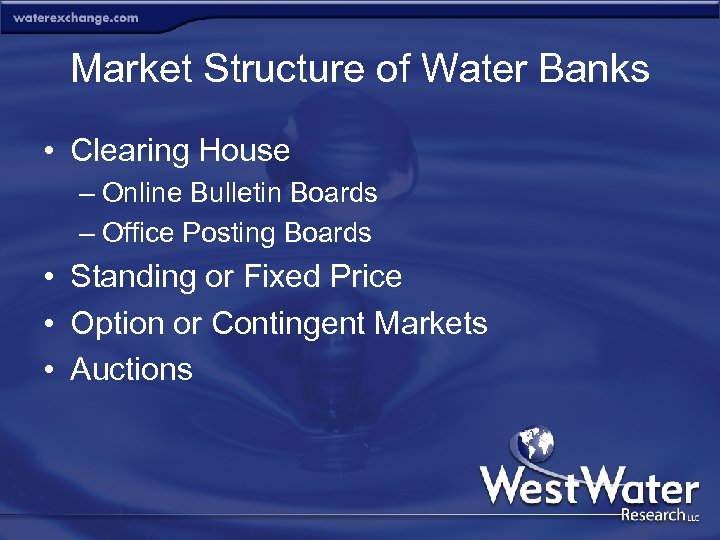 waterexchange.com

Market Structure of Water Banks

• Clearing House
– Online Bulletin Boards
– Office Posting Boards
• Standing or Fixed Price
• Option or Contingent Markets
• Auctions

WestWater Research LLC